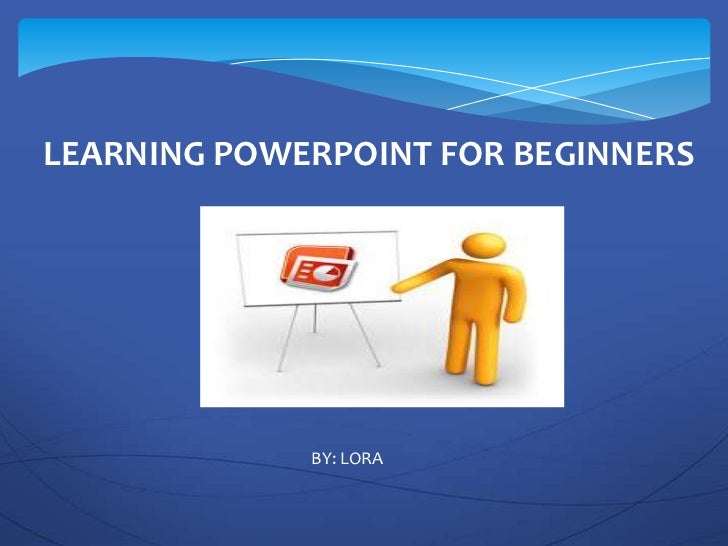 LEARNING POWERPOINT FOR BEGINNERS

BY: LORA